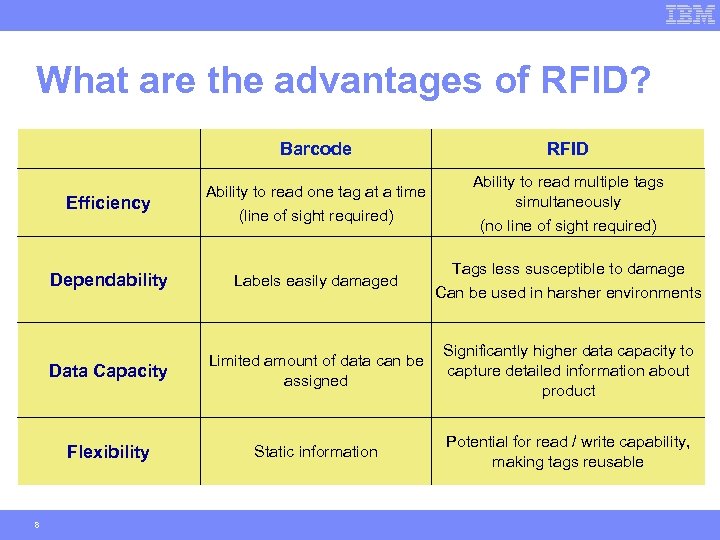 IBM

What are the advantages of RFID?

| | Barcode | RFID |
|---|---|---|
| Efficiency | Ability to read one tag at a time (line of sight required) | Ability to read multiple tags simultaneously (no line of sight required) |
| Dependability | Labels easily damaged | Tags less susceptible to damage Can be used in harsher environments |
| Data Capacity | Limited amount of data can be assigned | Significantly higher data capacity to capture detailed information about product |
| Flexibility | Static information | Potential for read / write capability, making tags reusable |

8